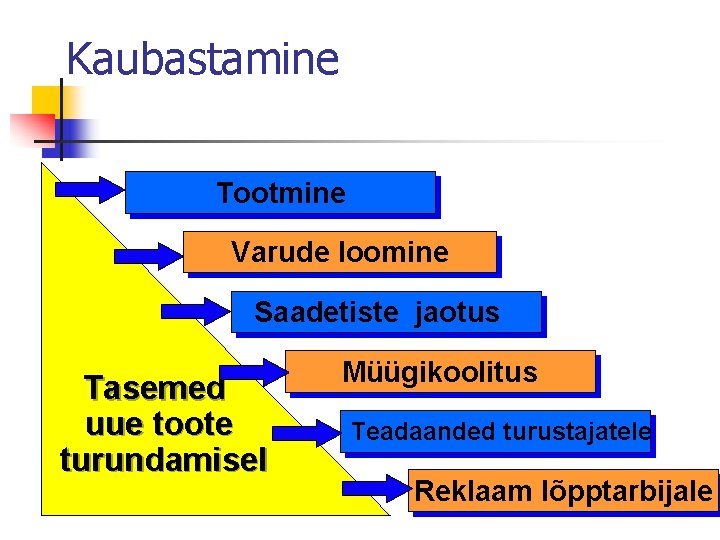 Kaubastamine

Tootmine

Varude loomine

Saadetiste jaotus

Müügikoolitus

Teadaanded turustajatele

Reklaam lõpptarbijale

Tasemed uue toote turundamisel